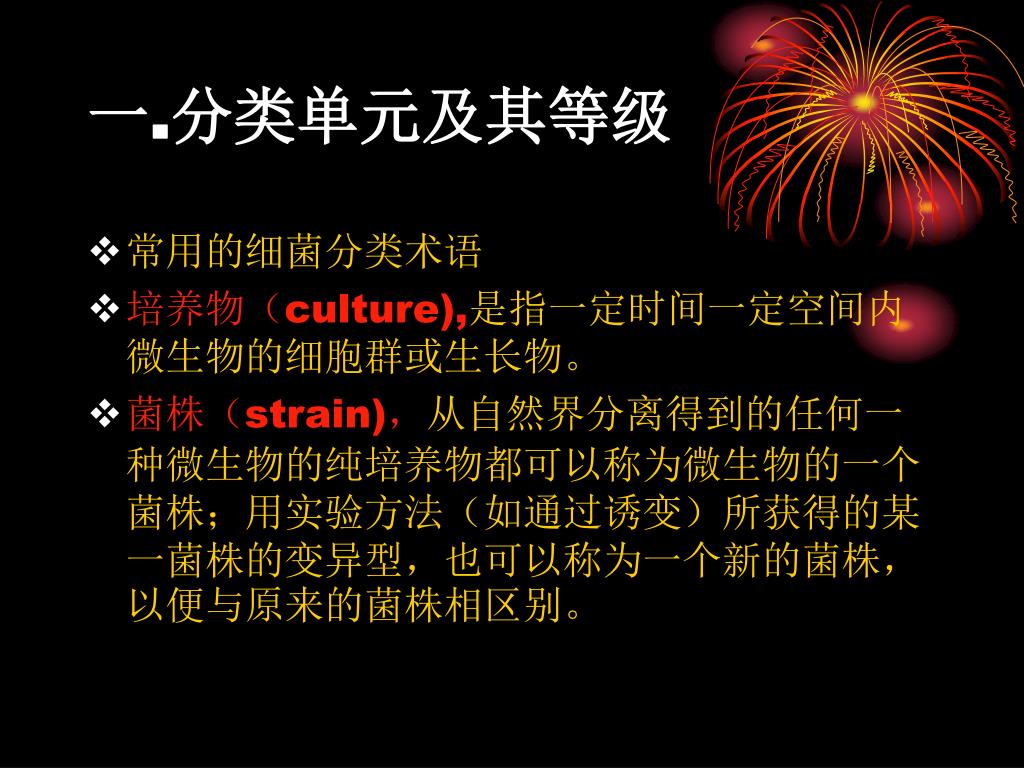 一.分类单元及其等级

❖ 常用的细菌分类术语

❖ 培养物（culture),是指一定时间一定空间内微生物的细胞群或生长物。

❖ 菌株（strain)，从自然界分离得到的任何一种微生物的纯培养物都可以称为微生物的一个菌株；用实验方法（如通过诱变）所获得的某一菌株的变异型，也可以称为一个新的菌株，以便与原来的菌株相区别。